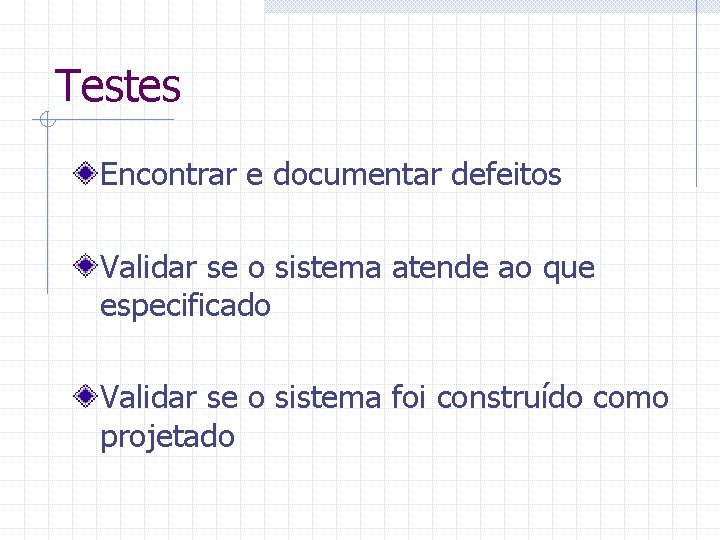 Testes

Encontrar e documentar defeitos

Validar se o sistema atende ao que especificado

Validar se o sistema foi construído como projetado